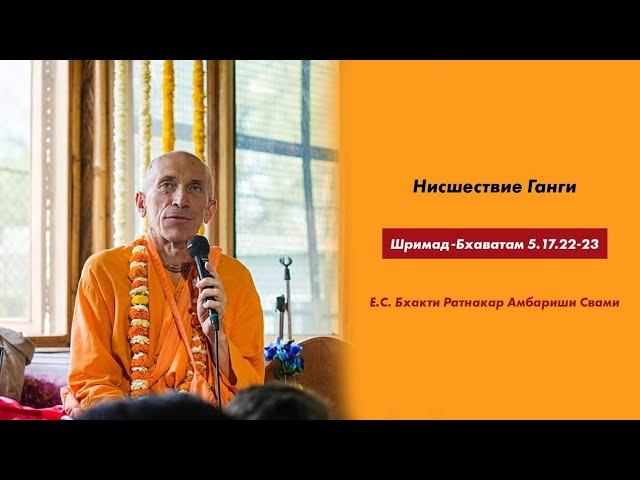 Нисшествие Ганги

Шримад-Бхаватам 5.17.22-23

Е.С. Бхакти Ратнакар Амбариши Свами